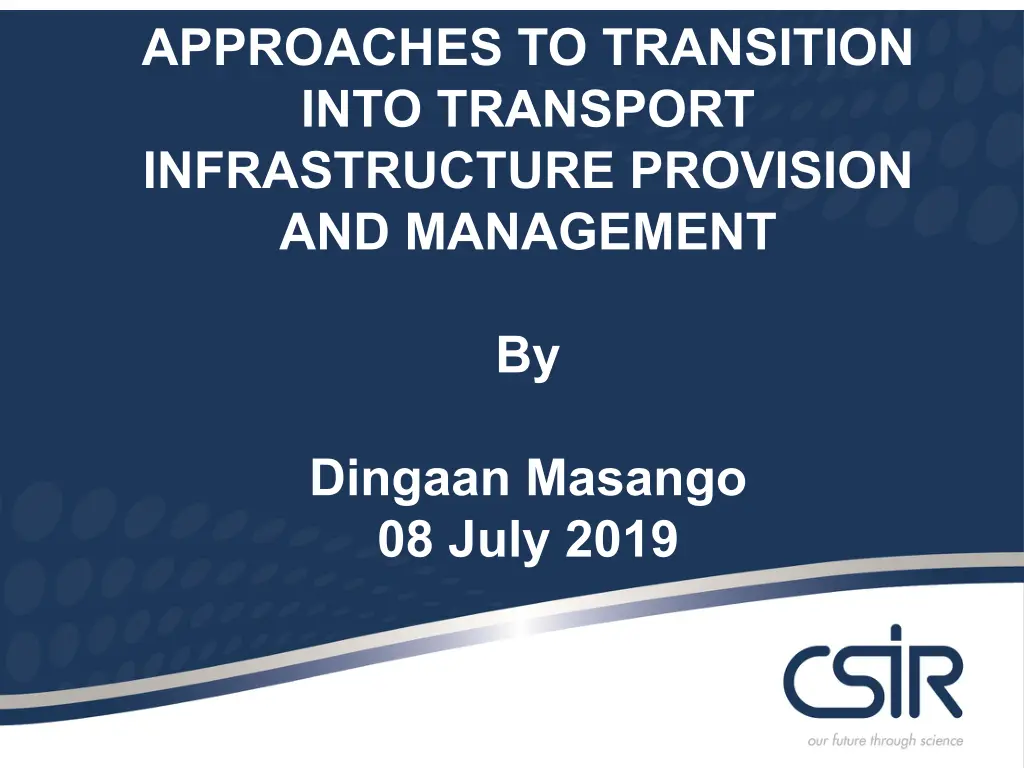 APPROACHES TO TRANSITION INTO TRANSPORT INFRASTRUCTURE PROVISION AND MANAGEMENT

By

Dingaan Masango
08 July 2019

CSIR
our future through science